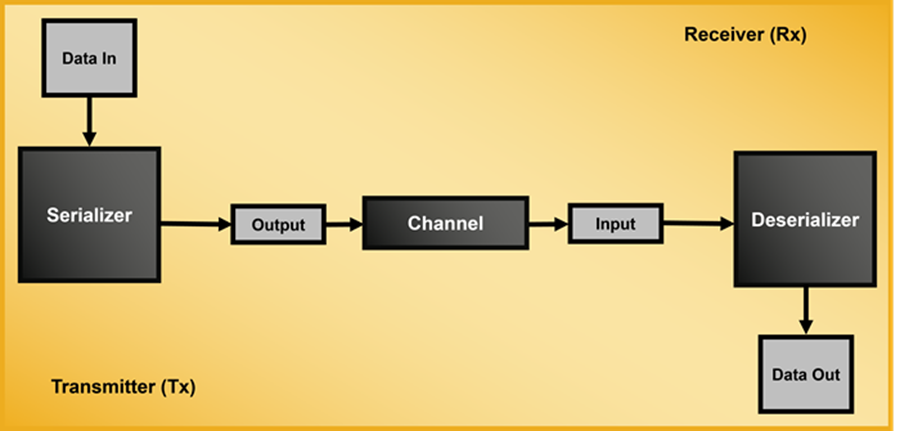 Receiver (Rx)

Data In

Serializer

Output

Channel

Input

Deserializer

Data Out

Transmitter (Tx)